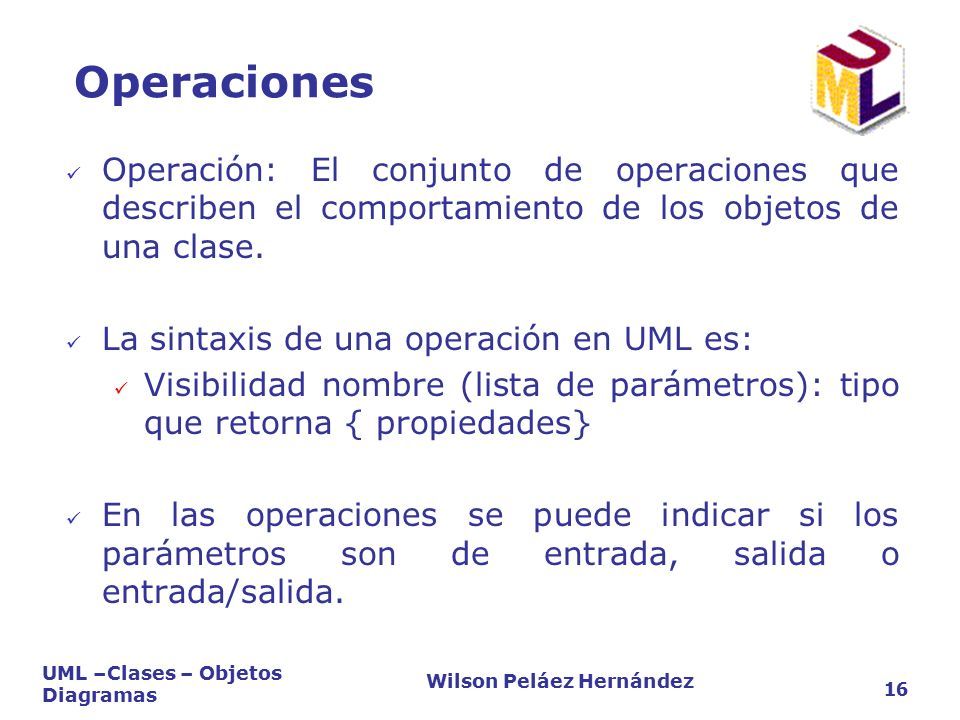 Operaciones

UML

✓ Operación: El conjunto de operaciones que describen el comportamiento de los objetos de una clase.

✓ La sintaxis de una operación en UML es:

✓ Visibilidad nombre (lista de parámetros): tipo que retorna { propiedades}

✓ En las operaciones se puede indicar si los parámetros son de entrada, salida o entrada/salida.

UML –Clases – Objetos Diagramas

Wilson Peláez Hernández

16